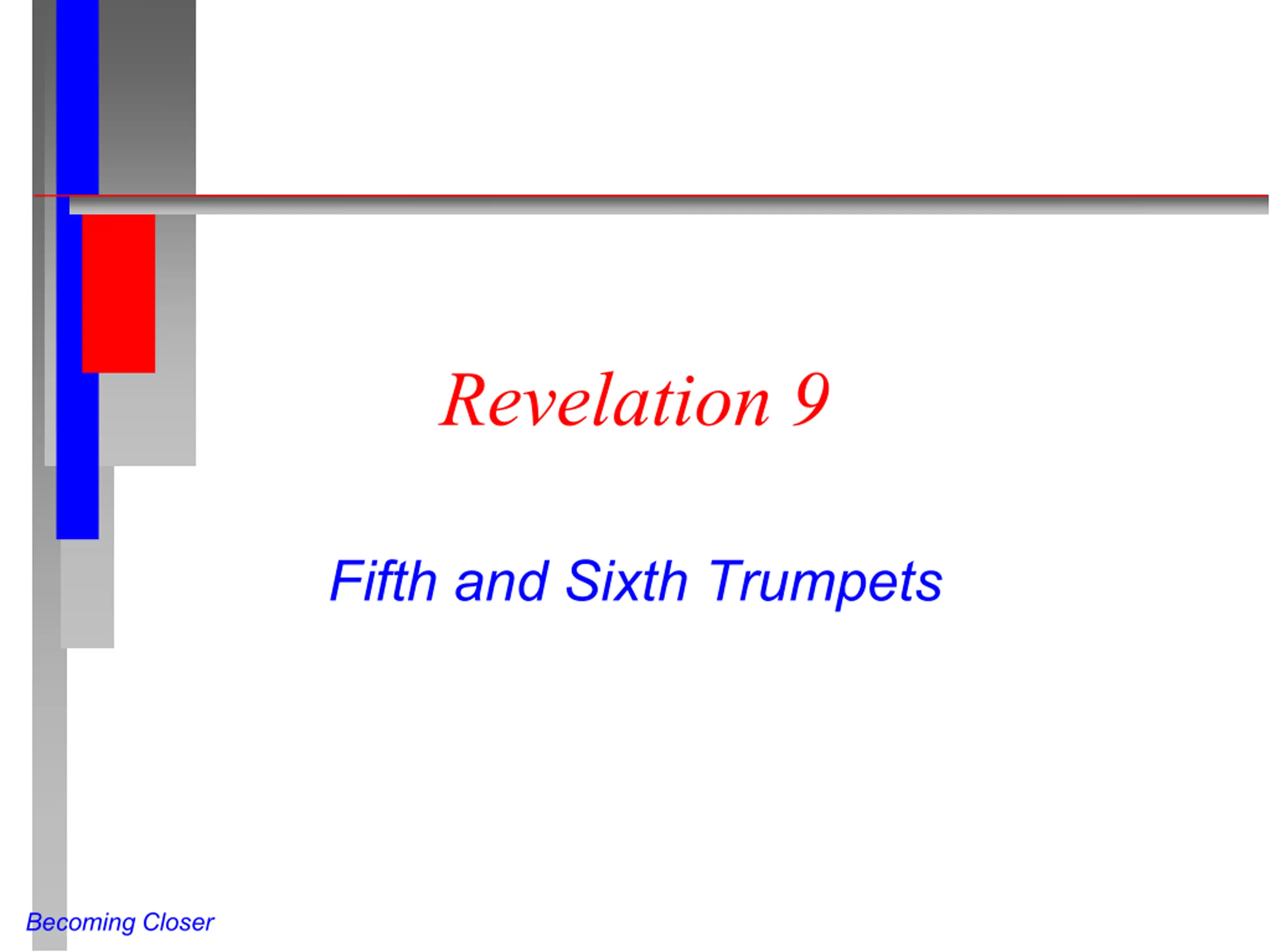 Revelation 9

Fifth and Sixth Trumpets

Becoming Closer